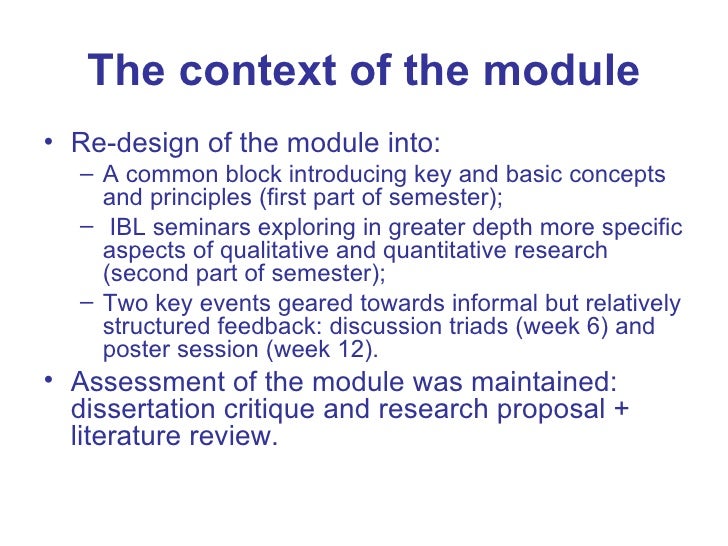 The context of the module

• Re-design of the module into:
– A common block introducing key and basic concepts and principles (first part of semester);
– IBL seminars exploring in greater depth more specific aspects of qualitative and quantitative research (second part of semester);
– Two key events geared towards informal but relatively structured feedback: discussion triads (week 6) and poster session (week 12).
• Assessment of the module was maintained: dissertation critique and research proposal + literature review.